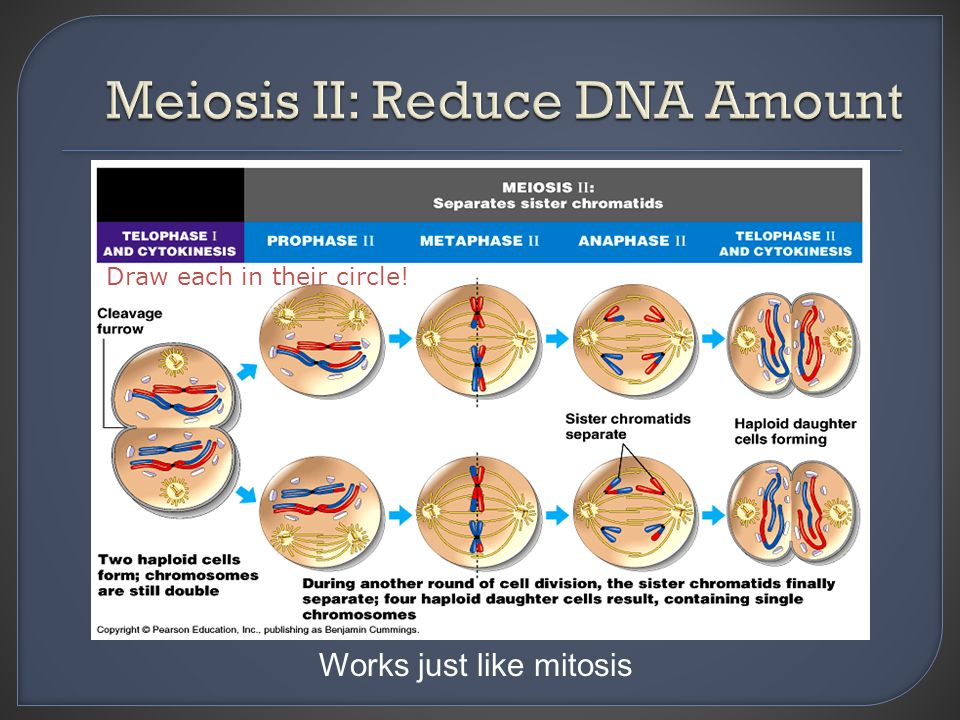 Meiosis II: Reduce DNA Amount

MEIOSIS II:
Separates sister chromatids

TELOPHASE I AND CYTOKINESIS

PROPHASE II

METAPHASE II

ANAPHASE II

TELOPHASE II AND CYTOKINESIS

Draw each in their circle!

Cleavage furrow

Sister chromatids separate

Haploid daughter cells forming

Two haploid cells form; chromosomes are still double

During another round of cell division, the sister chromatids finally separate; four haploid daughter cells result, containing single chromosomes

Copyright © Pearson Education, Inc., publishing as Benjamin Cummings.

Works just like mitosis